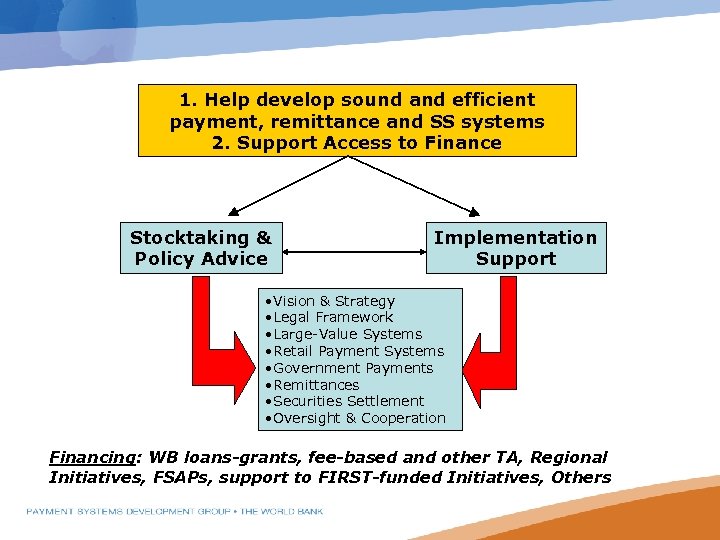 1. Help develop sound and efficient payment, remittance and SS systems
2. Support Access to Finance

Stocktaking & Policy Advice

Implementation Support

•Vision & Strategy
•Legal Framework
•Large-Value Systems
•Retail Payment Systems
•Government Payments
•Remittances
•Securities Settlement
•Oversight & Cooperation

Financing: WB loans-grants, fee-based and other TA, Regional Initiatives, FSAPs, support to FIRST-funded Initiatives, Others

PAYMENT SYSTEMS DEVELOPMENT GROUP • THE WORLD BANK